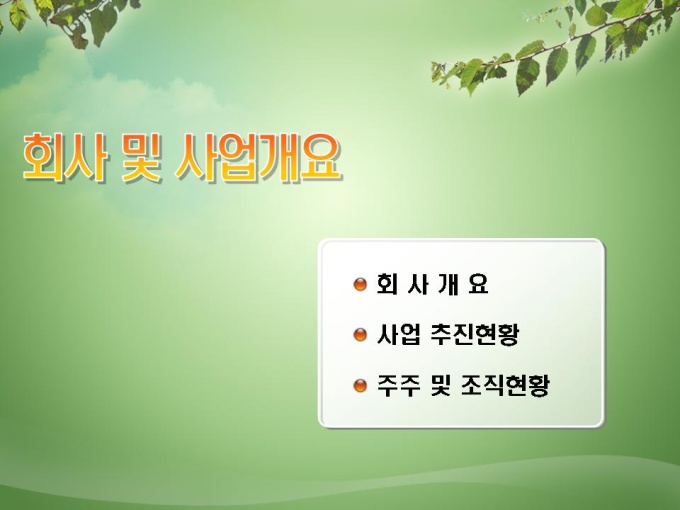 회사 및 사업개요

회 사 개 요

사업 추진현황

주주 및 조직현황